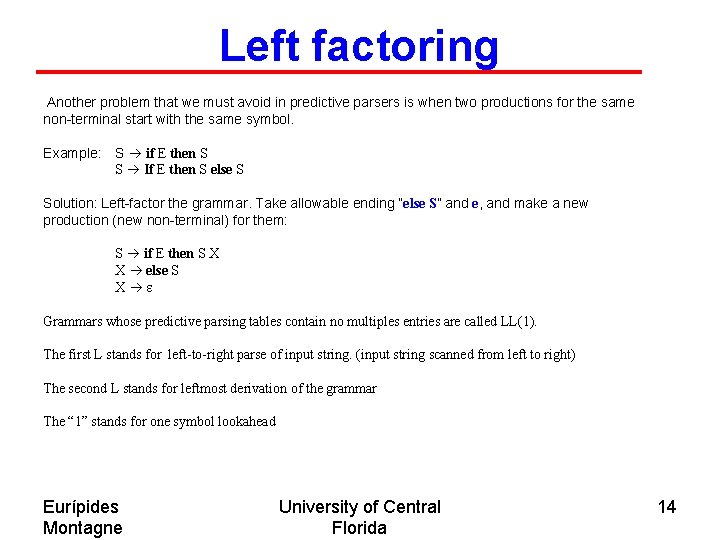 Left factoring

Another problem that we must avoid in predictive parsers is when two productions for the same non-terminal start with the same symbol.

Example: S → if E then S
S → If E then S else S

Solution: Left-factor the grammar. Take allowable ending "else S" and e, and make a new production (new non-terminal) for them:

S → if E then S X
X → else S
X → ε

Grammars whose predictive parsing tables contain no multiples entries are called LL(1).

The first L stands for left-to-right parse of input string. (input string scanned from left to right)

The second L stands for leftmost derivation of the grammar

The "1" stands for one symbol lookahead

Eurípides Montagne

University of Central Florida

14